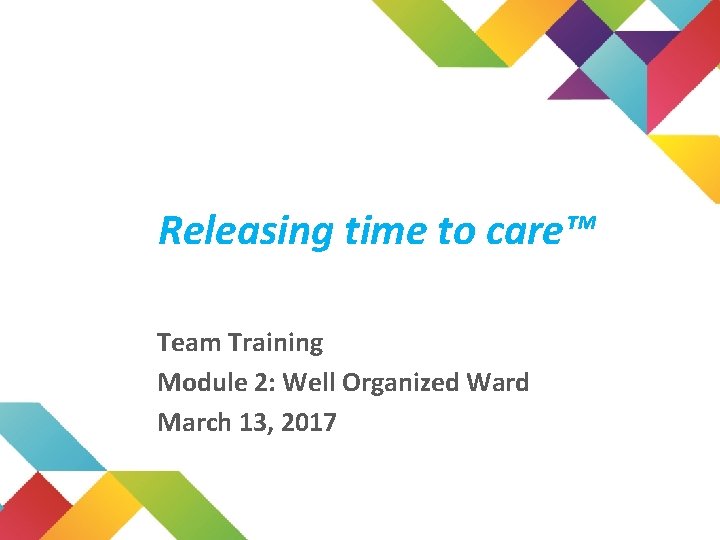 Releasing time to care™

Team Training
Module 2: Well Organized Ward
March 13, 2017